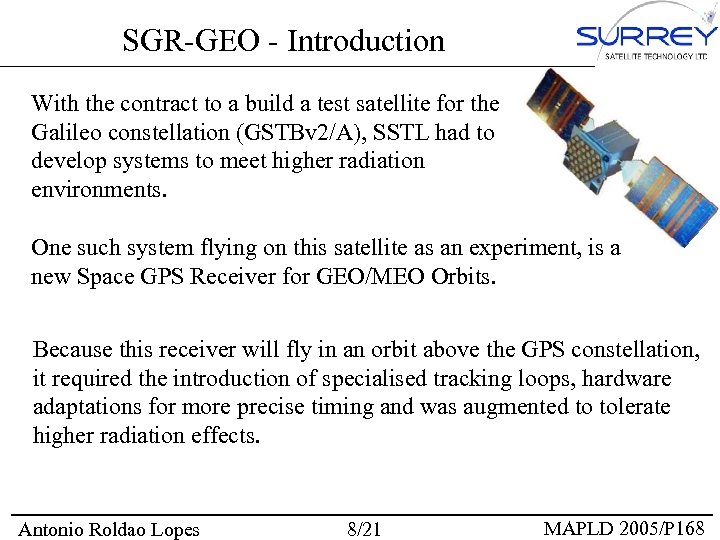 SGR-GEO - Introduction

SURREY
SATELLITE TECHNOLOGY LTD

With the contract to a build a test satellite for the Galileo constellation (GSTBv2/A), SSTL had to develop systems to meet higher radiation environments.

One such system flying on this satellite as an experiment, is a new Space GPS Receiver for GEO/MEO Orbits.

Because this receiver will fly in an orbit above the GPS constellation, it required the introduction of specialised tracking loops, hardware adaptations for more precise timing and was augmented to tolerate higher radiation effects.

Antonio Roldao Lopes 8/21 MAPLD 2005/P168